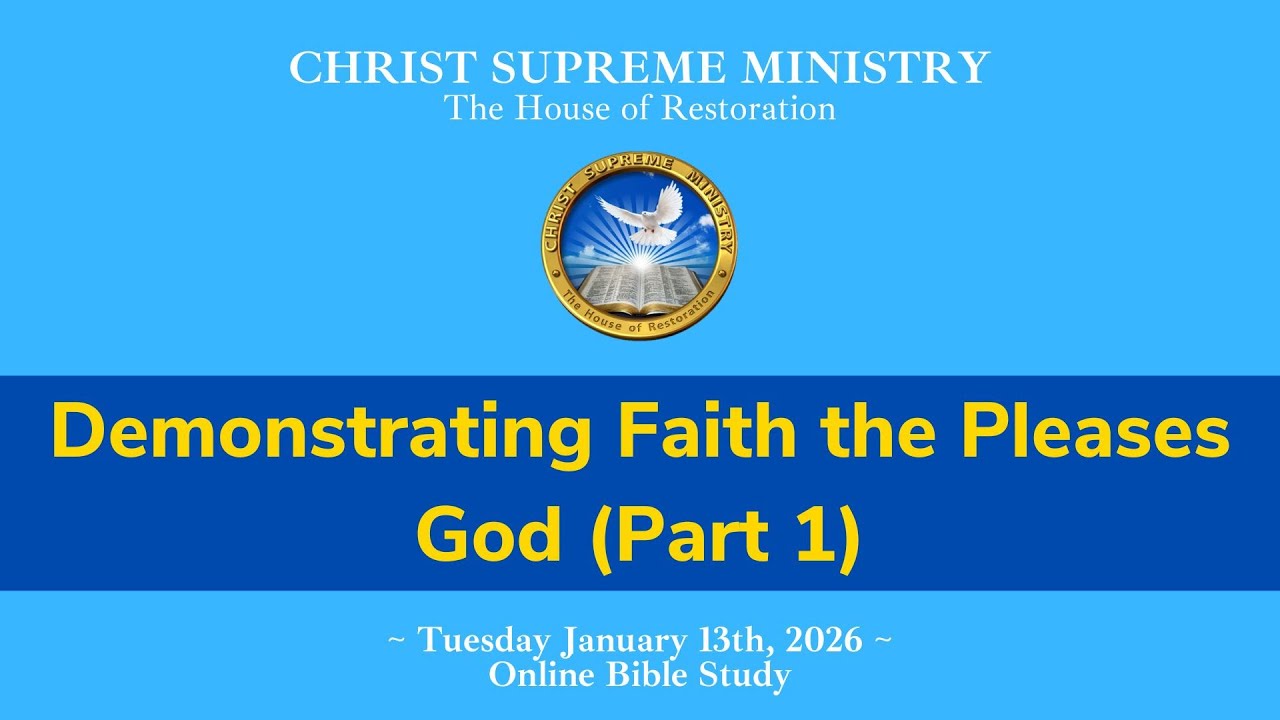 CHRIST SUPREME MINISTRY
The House of Restoration

CHRIST SUPREME MINISTRY
The House of Restoration

Demonstrating Faith the Pleases God (Part 1)

~ Tuesday January 13th, 2026 ~
Online Bible Study